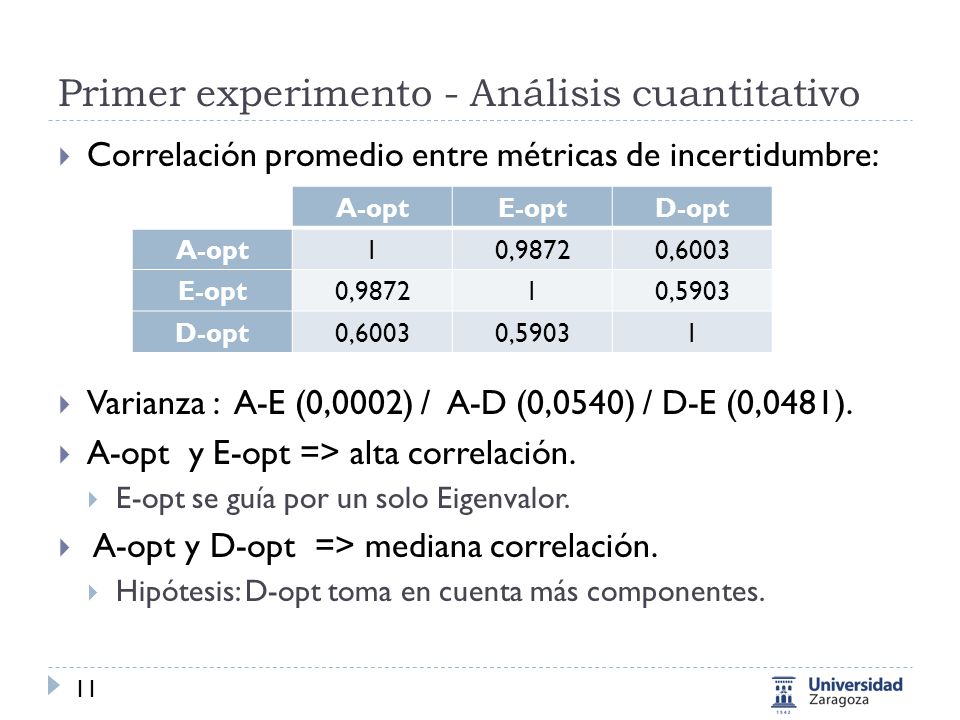 Primer experimento - Análisis cuantitativo

Correlación promedio entre métricas de incertidumbre:

| | A-opt | E-opt | D-opt |
|---|---|---|---|
| A-opt | 1 | 0,9872 | 0,6003 |
| E-opt | 0,9872 | 1 | 0,5903 |
| D-opt | 0,6003 | 0,5903 | 1 |

Varianza : A-E (0,0002) / A-D (0,0540) / D-E (0,0481).

A-opt y E-opt => alta correlación.

E-opt se guía por un solo Eigenvalor.

A-opt y D-opt => mediana correlación.

Hipótesis: D-opt toma en cuenta más componentes.

11

Universidad Zaragoza
1542